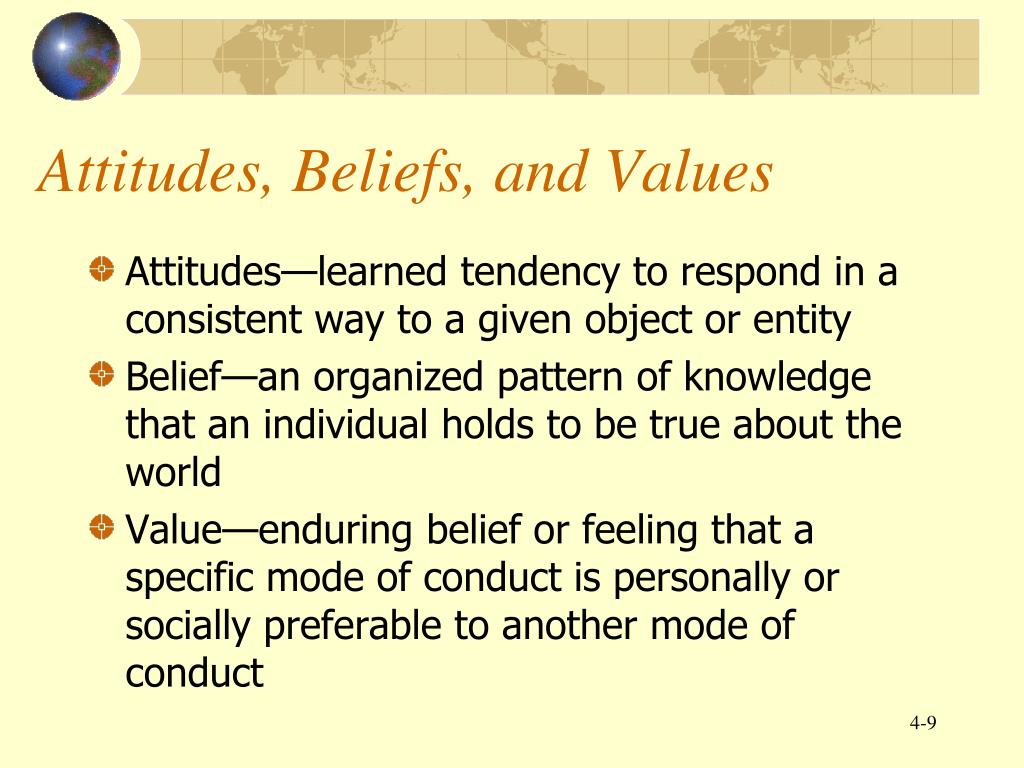 Attitudes, Beliefs, and Values

Attitudes—learned tendency to respond in a consistent way to a given object or entity

Belief—an organized pattern of knowledge that an individual holds to be true about the world

Value—enduring belief or feeling that a specific mode of conduct is personally or socially preferable to another mode of conduct

4-9